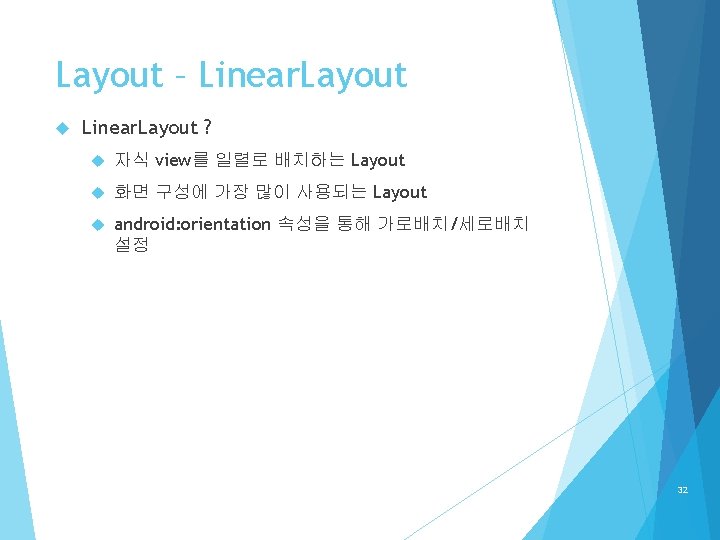 Layout – LinearLayout

LinearLayout ?

자식 view를 일렬로 배치하는 Layout

화면 구성에 가장 많이 사용되는 Layout

android:orientation 속성을 통해 가로배치/세로배치 설정

32